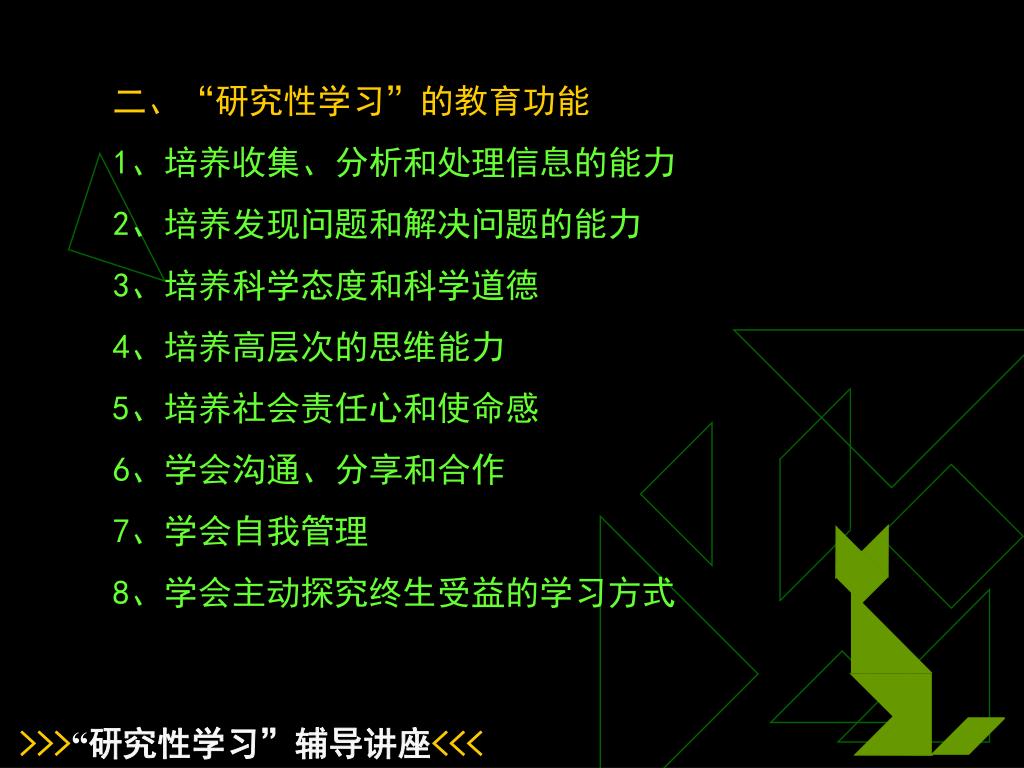 二、“研究性学习”的教育功能

1、培养收集、分析和处理信息的能力

2、培养发现问题和解决问题的能力

3、培养科学态度和科学道德

4、培养高层次的思维能力

5、培养社会责任心和使命感

6、学会沟通、分享和合作

7、学会自我管理

8、学会主动探究终生受益的学习方式

>>>“研究性学习”辅导讲座<<<